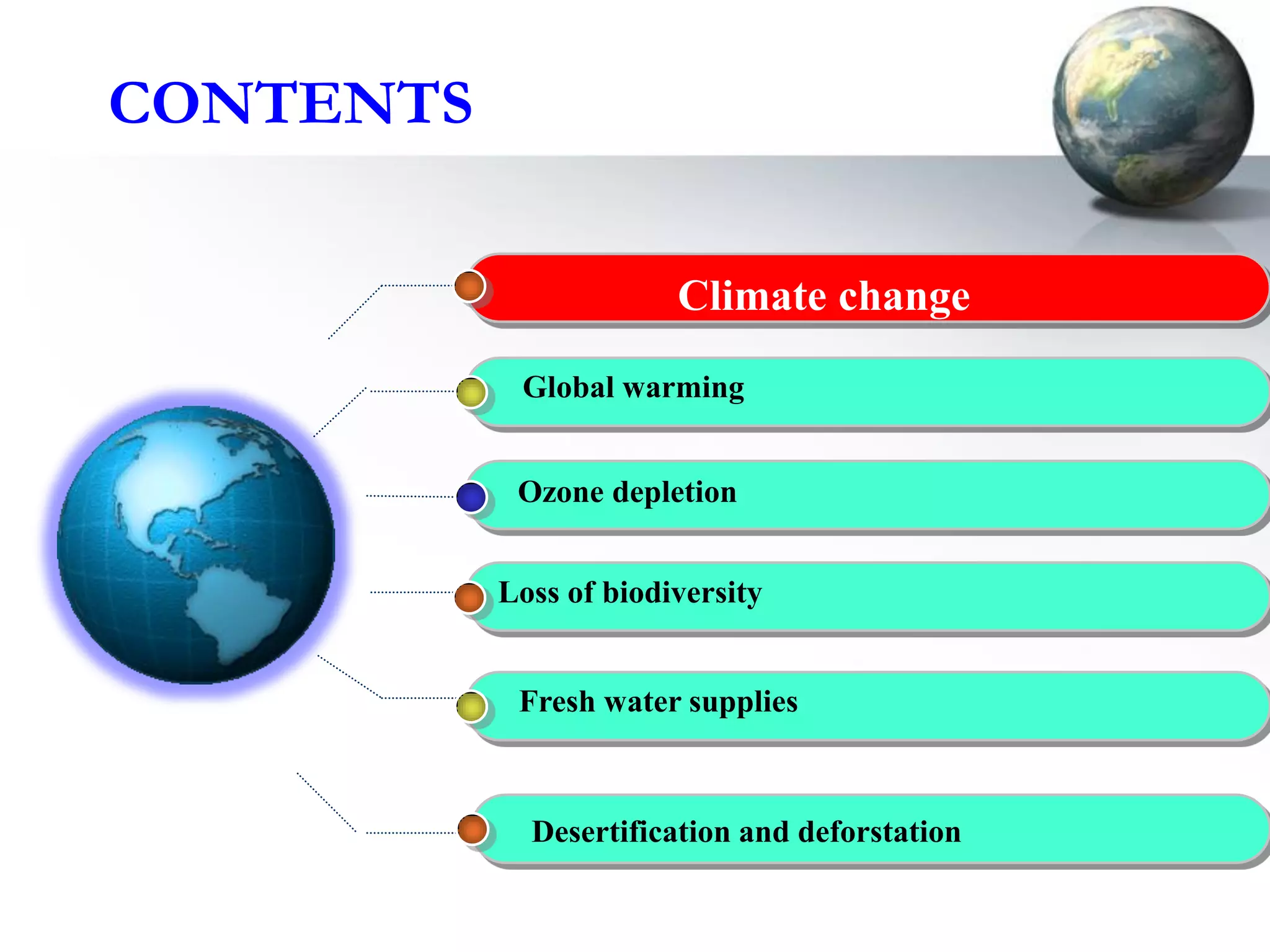 CONTENTS

Climate change

Global warming

Ozone depletion

Loss of biodiversity

Fresh water supplies

Desertification and deforstation